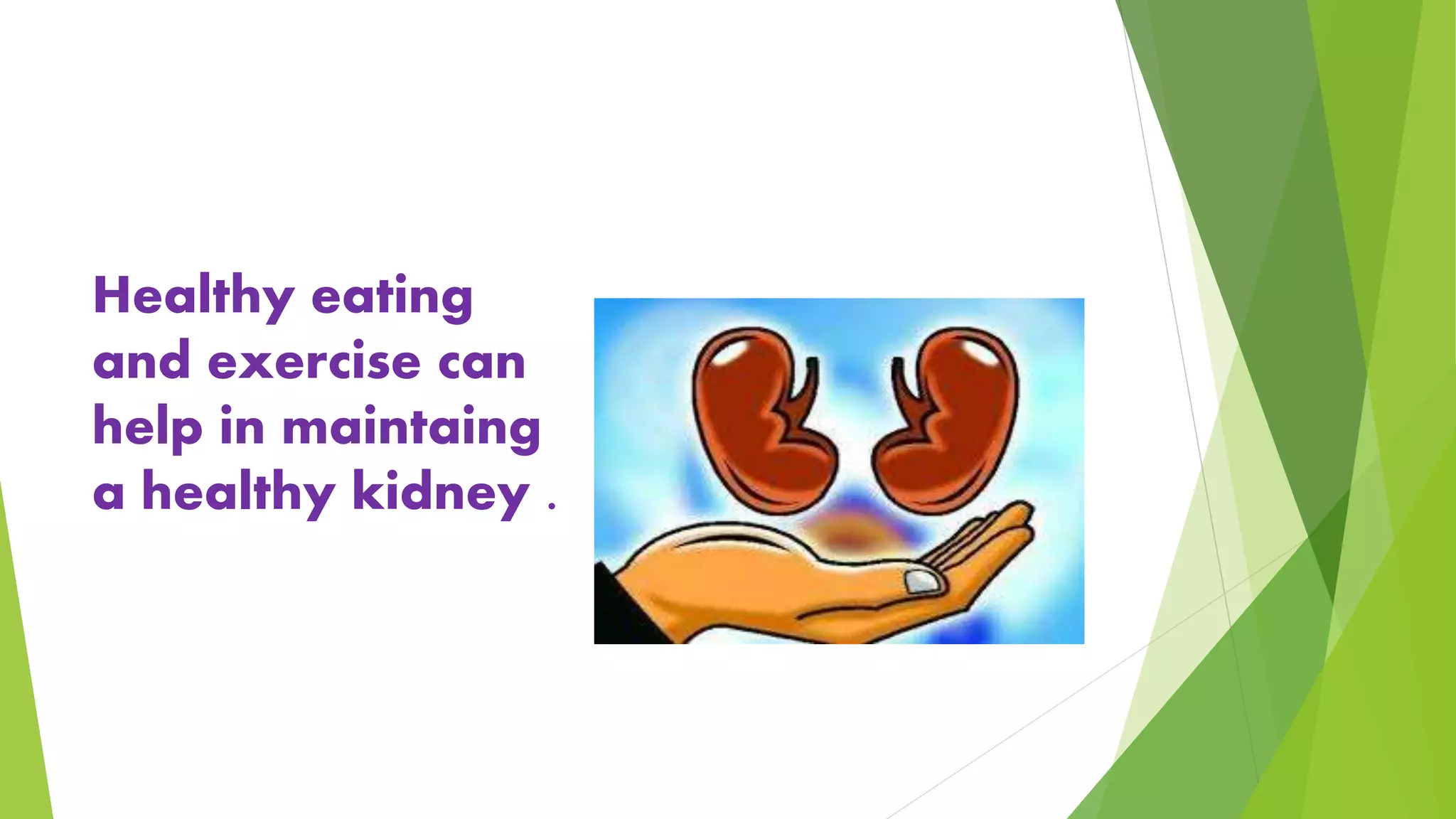 Healthy eating and exercise can help in maintaing a healthy kidney .